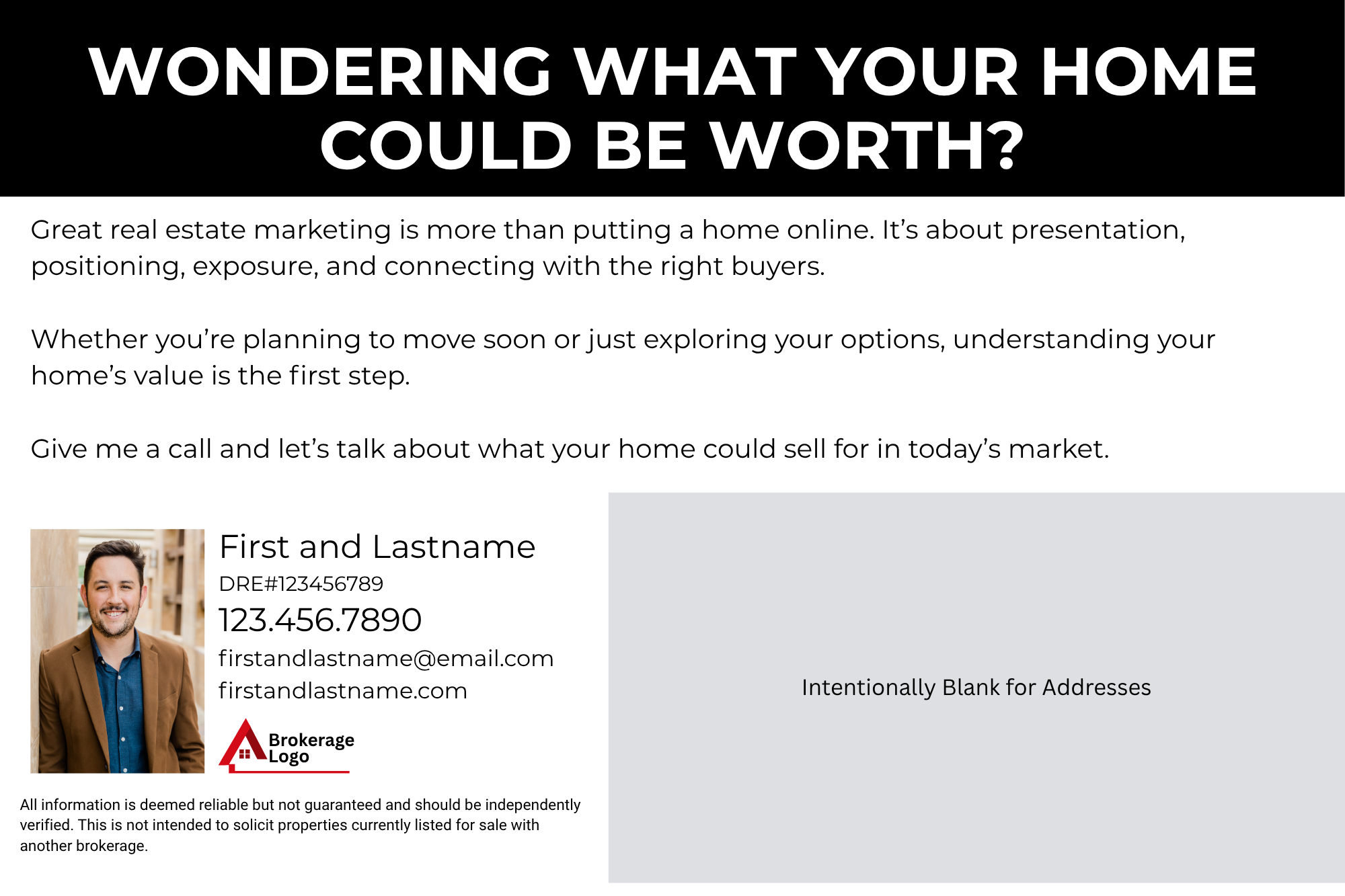 WONDERING WHAT YOUR HOME COULD BE WORTH?

Great real estate marketing is more than putting a home online. It's about presentation, positioning, exposure, and connecting with the right buyers.

Whether you're planning to move soon or just exploring your options, understanding your home's value is the first step.

Give me a call and let's talk about what your home could sell for in today's market.

First and Lastname
DRE#123456789
123.456.7890
firstandlastname@email.com
firstandlastname.com

Brokerage
Logo

All information is deemed reliable but not guaranteed and should be independently verified. This is not intended to solicit properties currently listed for sale with another brokerage.

Intentionally Blank for Addresses